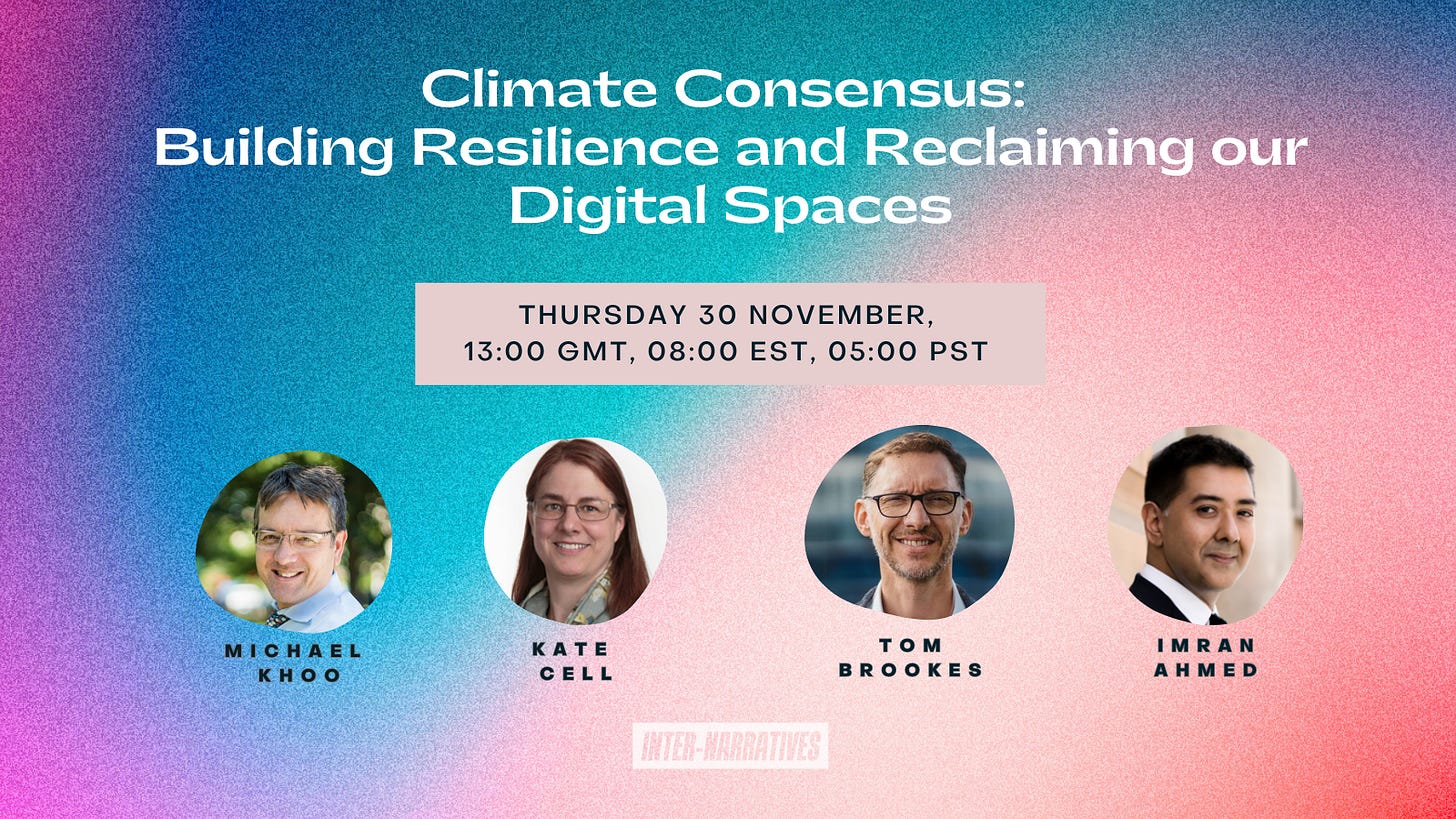 Climate Consensus:
Building Resilience and Reclaiming our Digital Spaces

THURSDAY 30 NOVEMBER,
13:00 GMT, 08:00 EST, 05:00 PST

MICHAEL KHOO

KATE CELL

TOM BROOKES

IMRAN AHMED

INTER-NARRATIVES